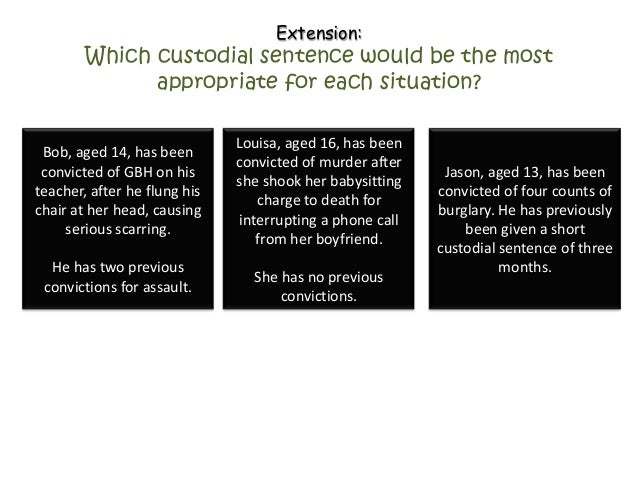 Extension:
Which custodial sentence would be the most appropriate for each situation?

Bob, aged 14, has been convicted of GBH on his teacher, after he flung his chair at her head, causing serious scarring.

He has two previous convictions for assault.

Louisa, aged 16, has been convicted of murder after she shook her babysitting charge to death for interrupting a phone call from her boyfriend.

She has no previous convictions.

Jason, aged 13, has been convicted of four counts of burglary. He has previously been given a short custodial sentence of three months.